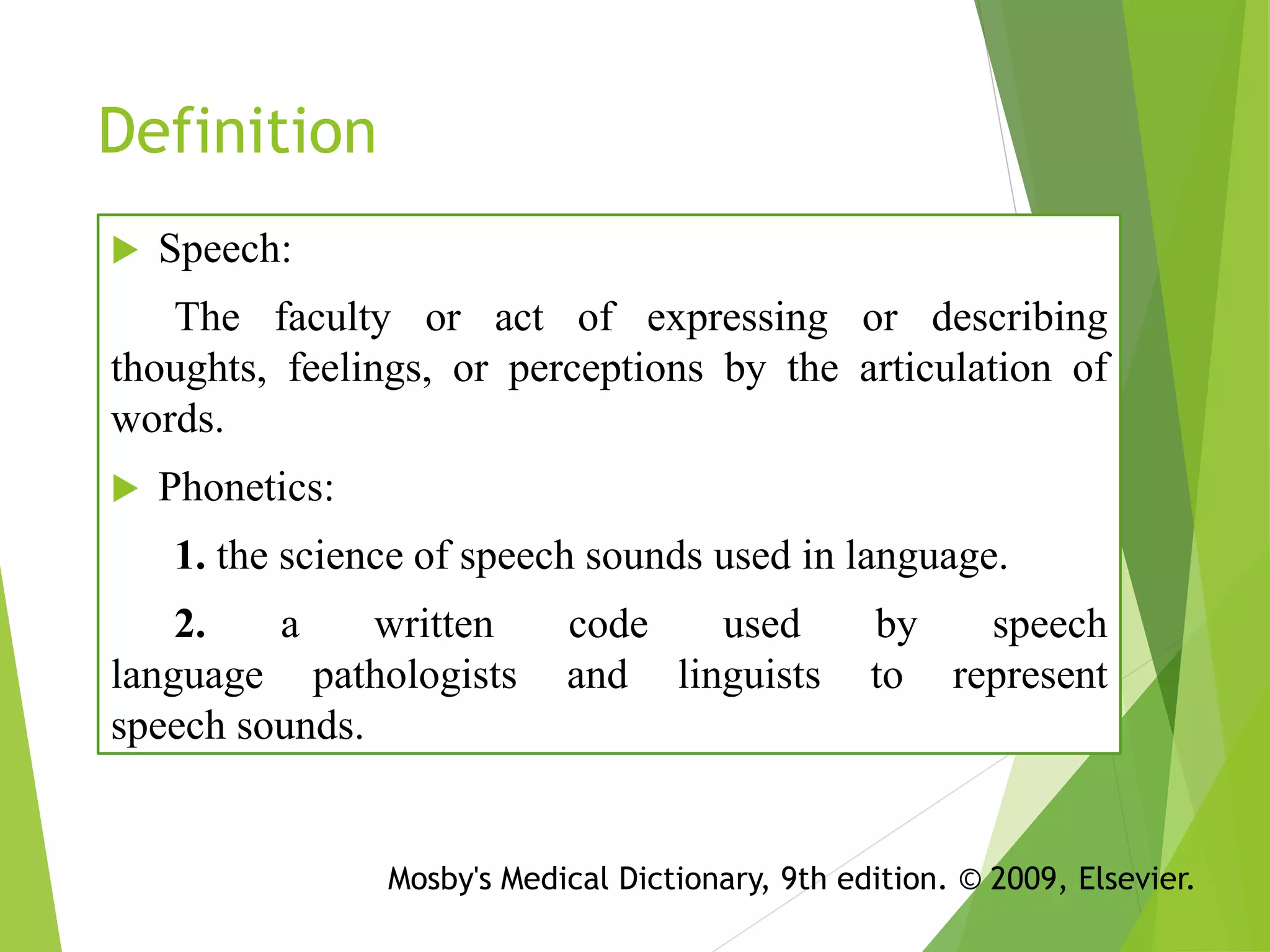 Definition

Speech:

The faculty or act of expressing or describing thoughts, feelings, or perceptions by the articulation of words.

Phonetics:

1. the science of speech sounds used in language.

2. a written code used by speech language pathologists and linguists to represent speech sounds.

Mosby's Medical Dictionary, 9th edition. © 2009, Elsevier.